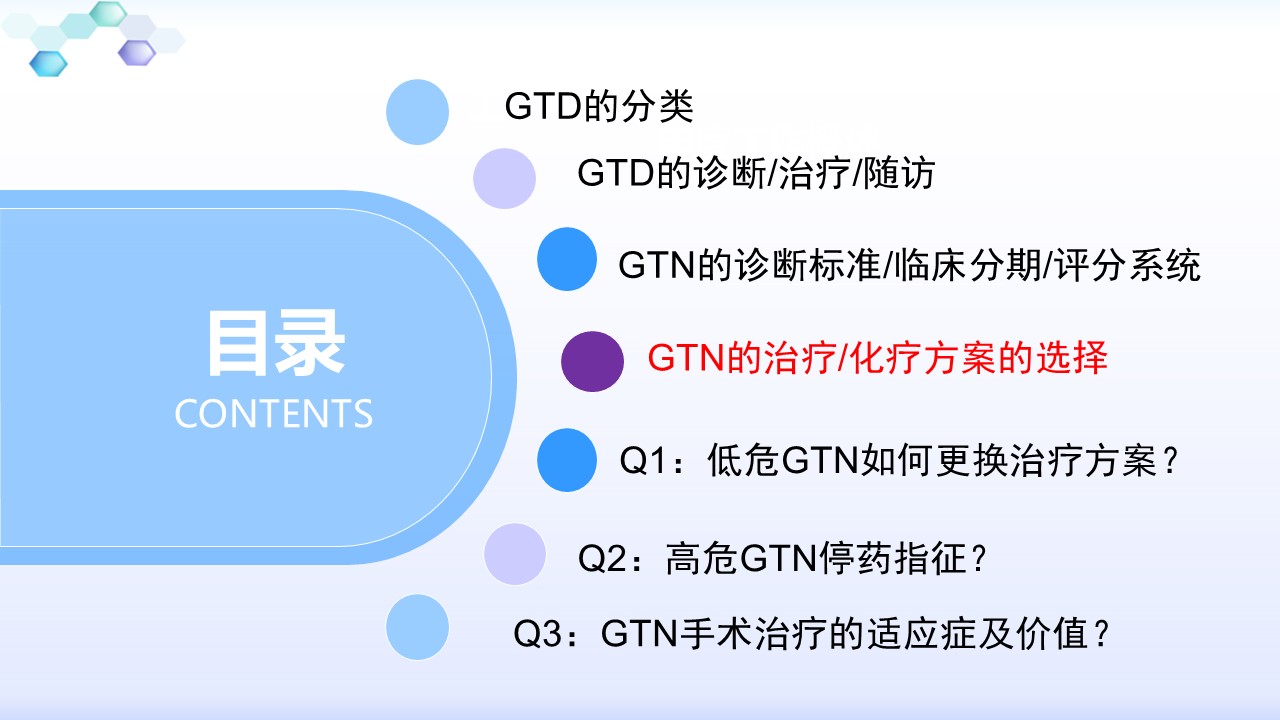 目录
CONTENTS

GTD的分类

GTD的诊断/治疗/随访

GTN的诊断标准/临床分期/评分系统

GTN的治疗/化疗方案的选择

Q1：低危GTN如何更换治疗方案？

Q2：高危GTN停药指征？

Q3：GTN手术治疗的适应症及价值？